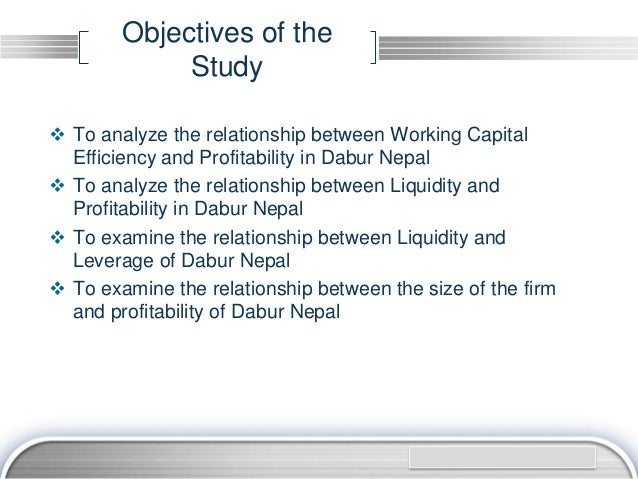 Objectives of the Study

❖ To analyze the relationship between Working Capital Efficiency and Profitability in Dabur Nepal
❖ To analyze the relationship between Liquidity and Profitability in Dabur Nepal
❖ To examine the relationship between Liquidity and Leverage of Dabur Nepal
❖ To examine the relationship between the size of the firm and profitability of Dabur Nepal